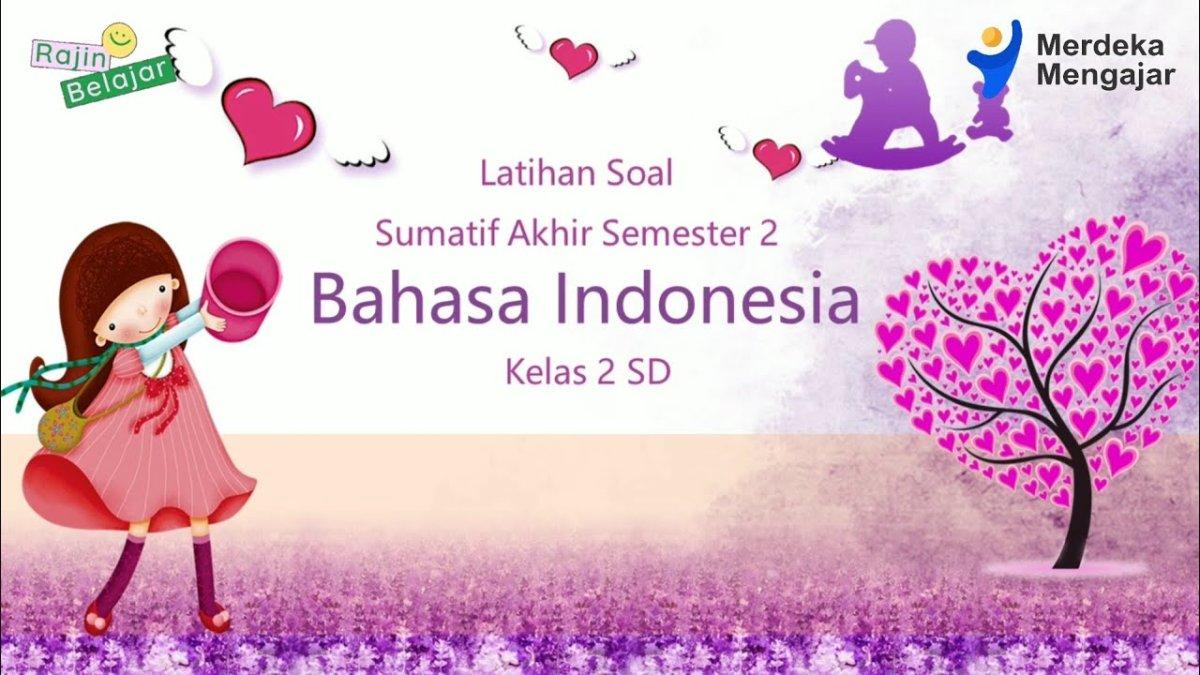 Rajin Belajar

Merdeka Mengajar

Latihan Soal

Sumatif Akhir Semester 2

Bahasa Indonesia

Kelas 2 SD